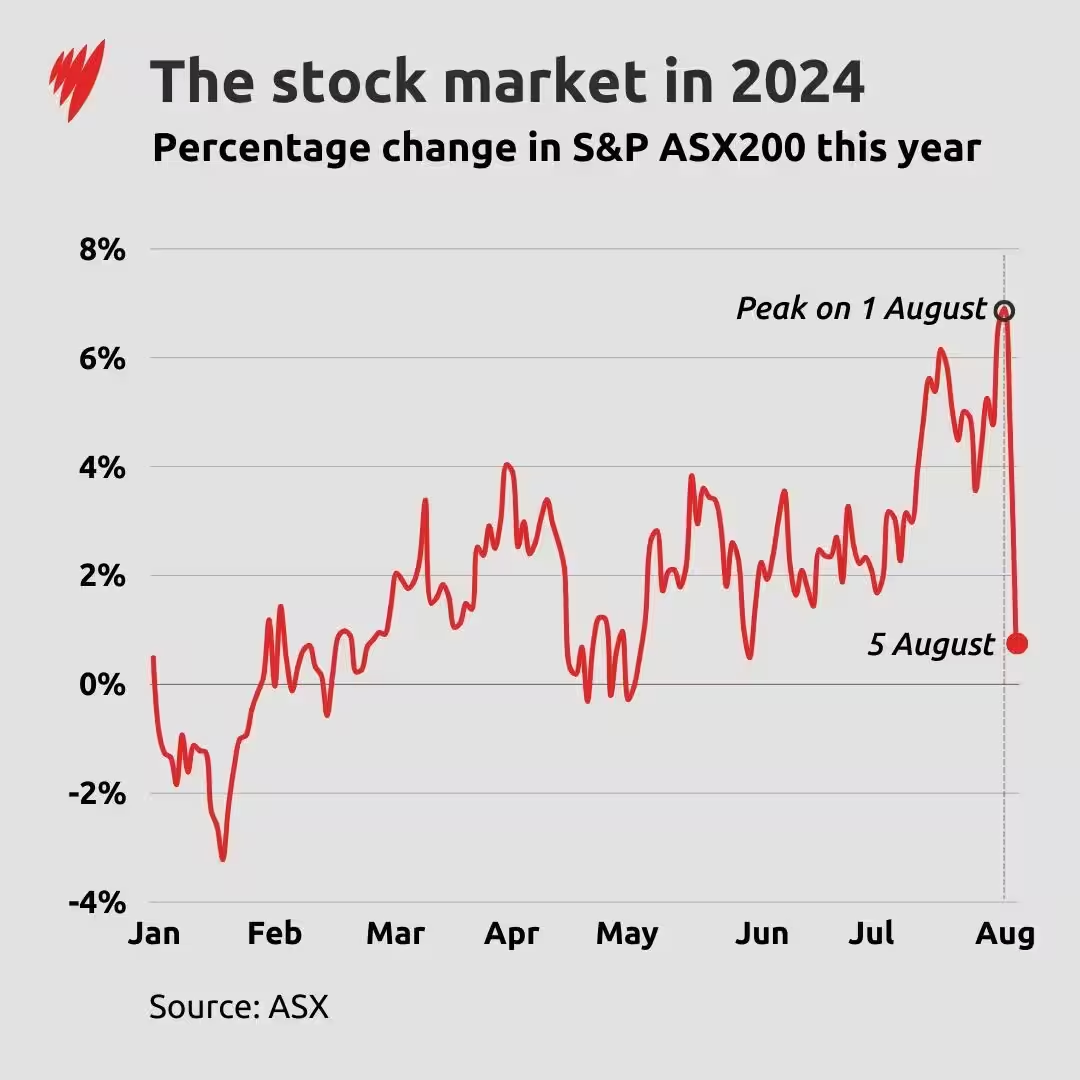 The stock market in 2024

Percentage change in S&P ASX200 this year

8%
6%
4%
2%
0%
-2%
-4%

Peak on 1 August
5 August

Jan Feb Mar Apr May Jun Jul Aug

Source: ASX